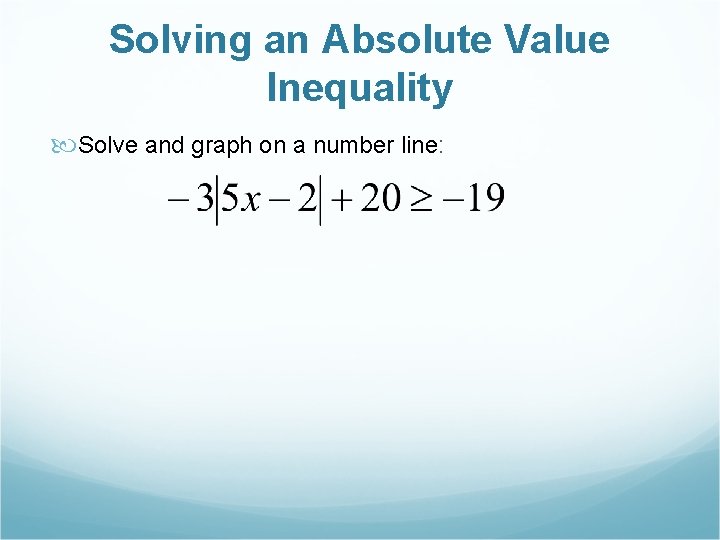 Solving an Absolute Value Inequality

Solve and graph on a number line:

$-3|5x-2|+20 \geq -19$